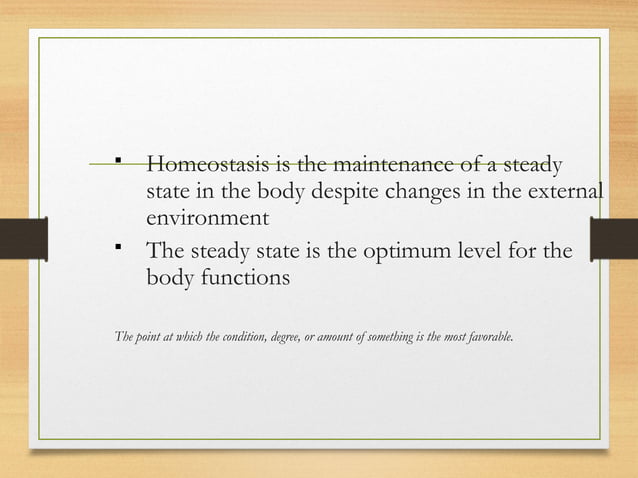 ▪ Homeostasis is the maintenance of a steady state in the body despite changes in the external environment

▪ The steady state is the optimum level for the body functions

The point at which the condition, degree, or amount of something is the most favorable.